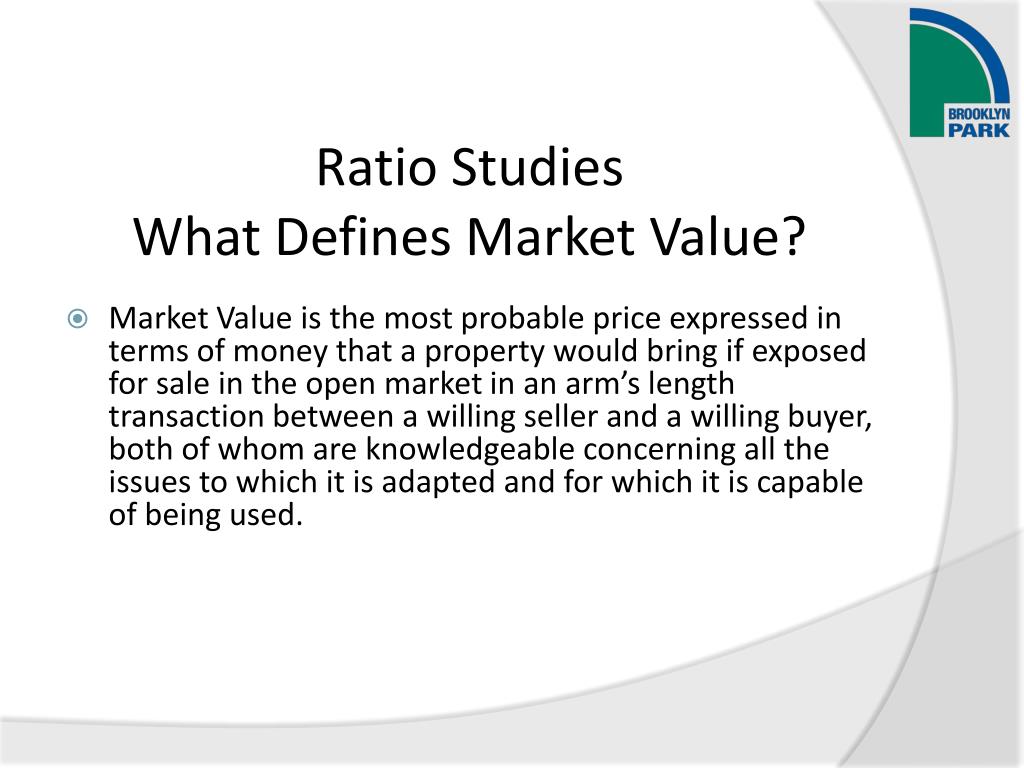 BROOKLYN PARK

Ratio Studies
What Defines Market Value?

Market Value is the most probable price expressed in terms of money that a property would bring if exposed for sale in the open market in an arm's length transaction between a willing seller and a willing buyer, both of whom are knowledgeable concerning all the issues to which it is adapted and for which it is capable of being used.